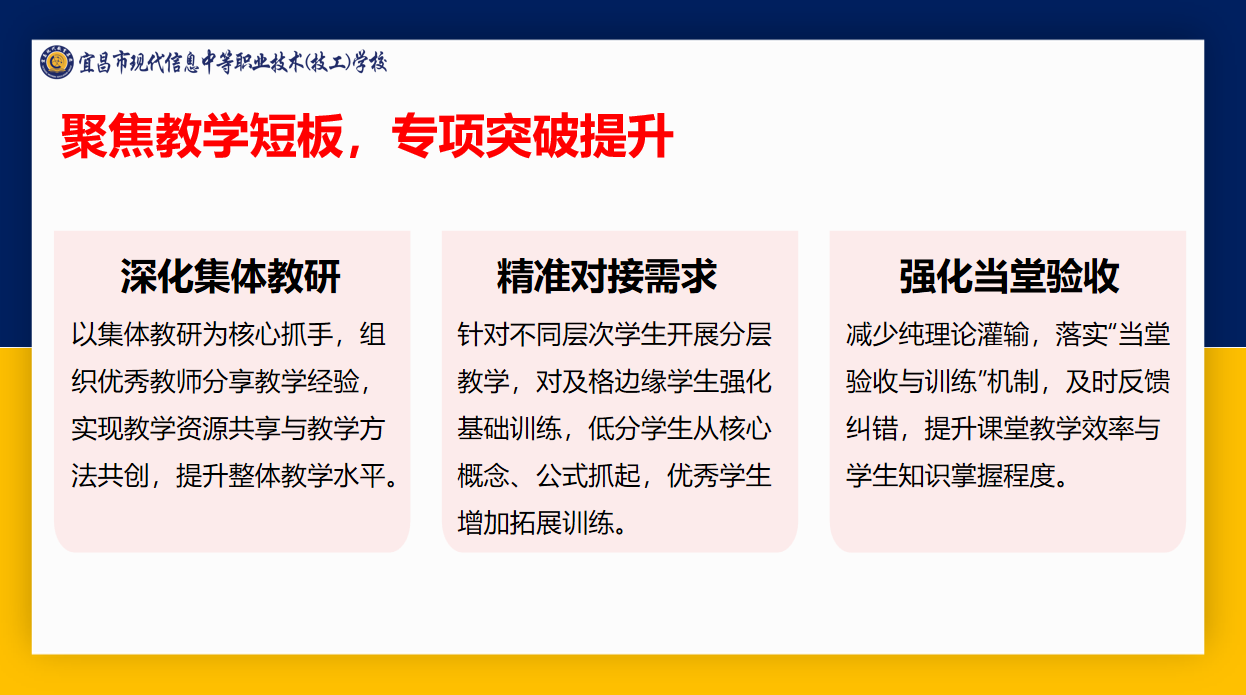 宜昌市现代信息中等职业技术(技工)学校

聚焦教学短板，专项突破提升

深化集体教研

以集体教研为核心抓手，组织优秀教师分享教学经验，实现教学资源共享与教学方法共创，提升整体教学水平。

精准对接需求

针对不同层次学生开展分层教学，对及格边缘学生强化基础训练，低分学生从核心概念、公式抓起，优秀学生增加拓展训练。

强化当堂验收

减少纯理论灌输，落实“当堂验收与训练”机制，及时反馈纠错，提升课堂教学效率与学生知识掌握程度。